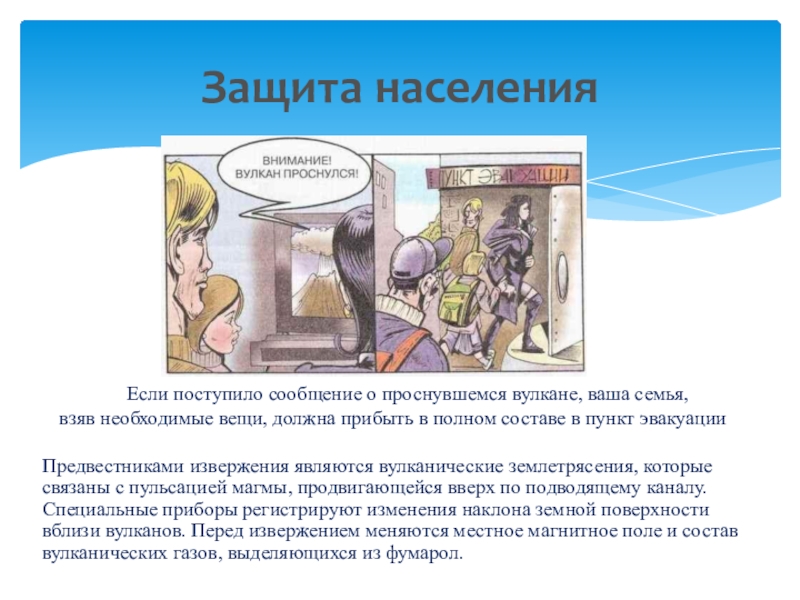 Защита населения

ВНИМАНИЕ! ВУЛКАН ПРОСНУЛСЯ!

ПУНКТ ЭВАКУАЦИИ

Если поступило сообщение о проснувшемся вулкане, ваша семья, взяв необходимые вещи, должна прибыть в полном составе в пункт эвакуации

Предвестниками извержения являются вулканические землетрясения, которые связаны с пульсацией магмы, продвигающейся вверх по подводящему каналу. Специальные приборы регистрируют изменения наклона земной поверхности вблизи вулканов. Перед извержением меняются местное магнитное поле и состав вулканических газов, выделяющихся из фумарол.